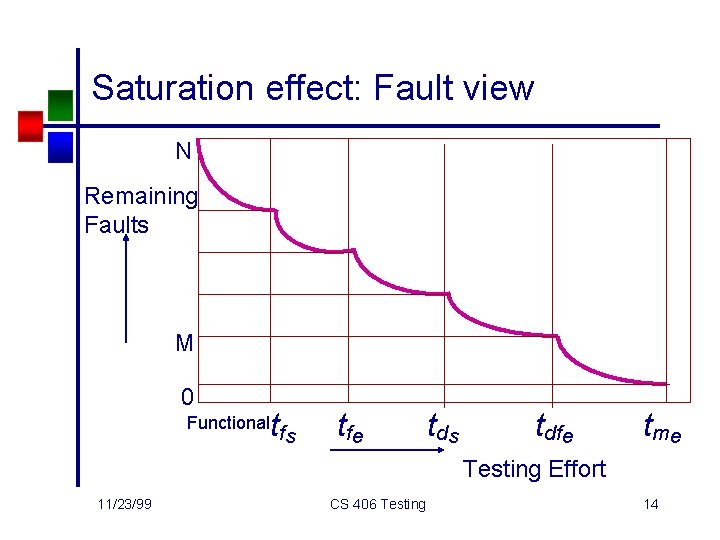 Saturation effect: Fault view

N

Remaining Faults

M

0

Functional $t_{fs}$ $t_{fe}$ $t_{ds}$ $t_{dfe}$ $t_{me}$

Testing Effort

11/23/99

CS 406 Testing

14